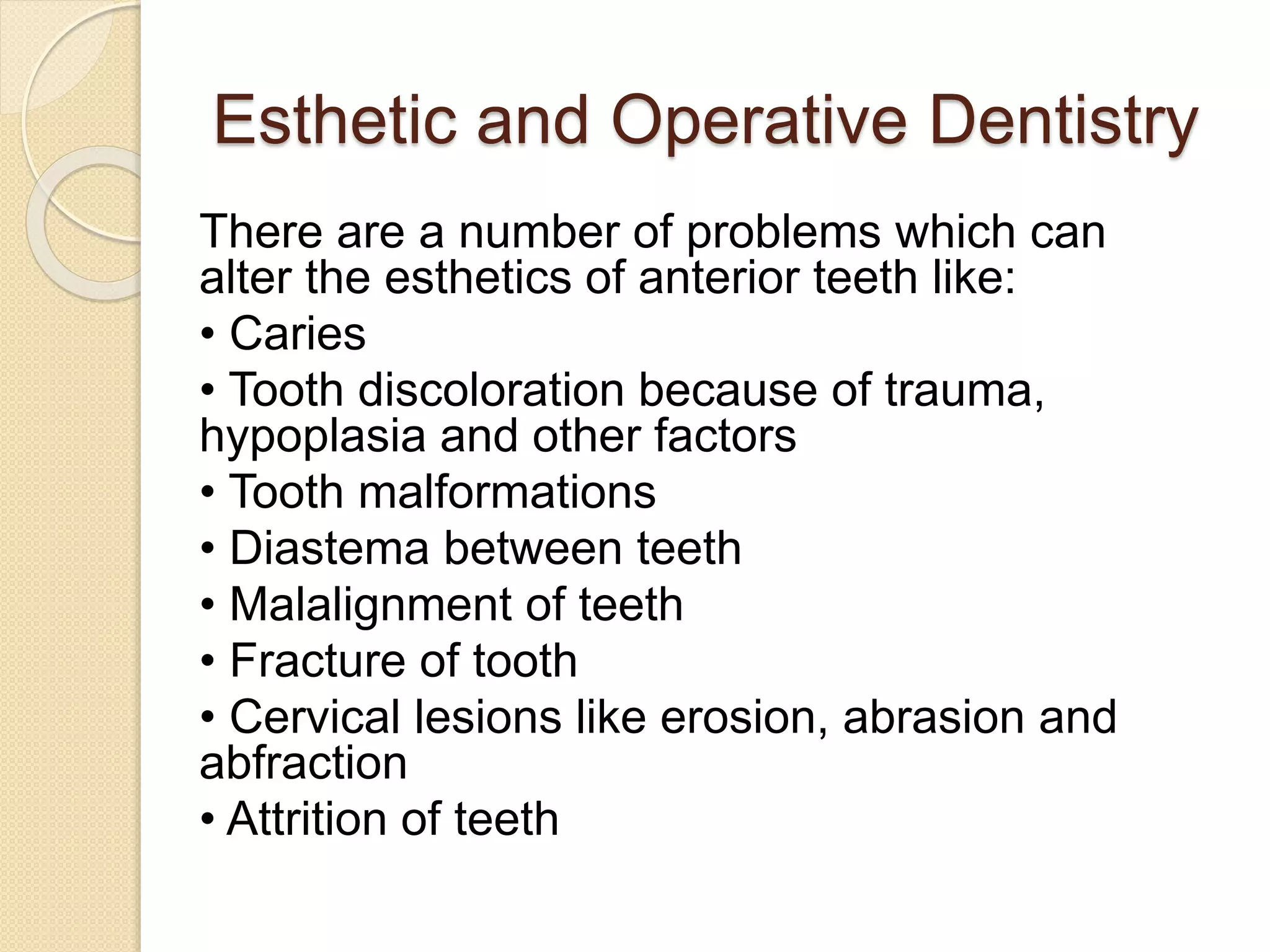 Esthetic and Operative Dentistry

There are a number of problems which can alter the esthetics of anterior teeth like:

• Caries

• Tooth discoloration because of trauma, hypoplasia and other factors

• Tooth malformations

• Diastema between teeth

• Malalignment of teeth

• Fracture of tooth

• Cervical lesions like erosion, abrasion and abfraction

• Attrition of teeth